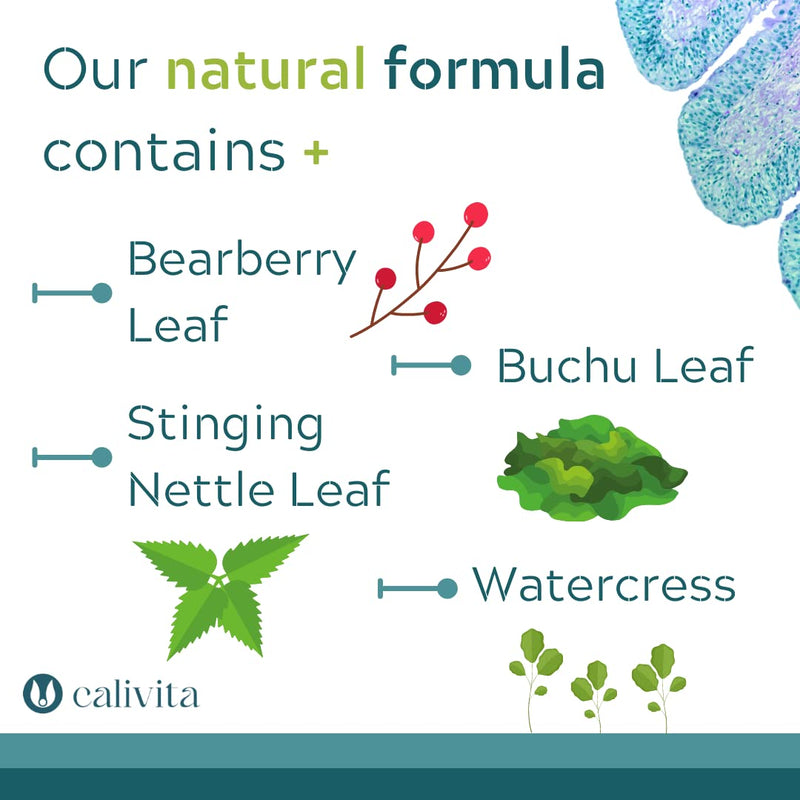 Our natural formula contains +

Bearberry Leaf

Buchu Leaf

Stinging Nettle Leaf

Watercress

calivita